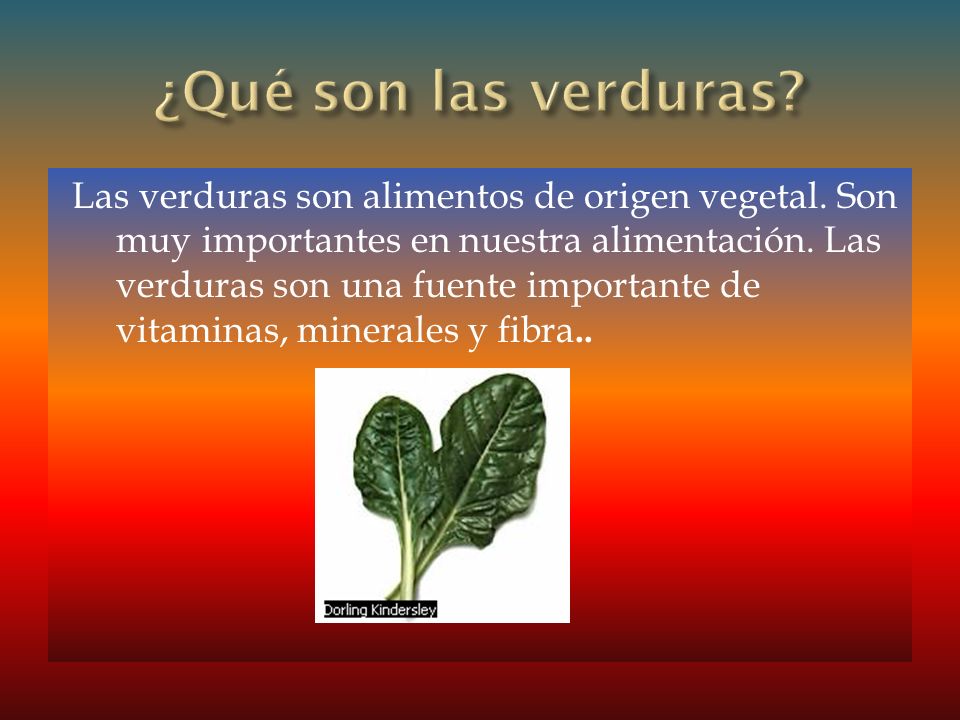 ¿Qué son las verduras?

Las verduras son alimentos de origen vegetal. Son muy importantes en nuestra alimentación. Las verduras son una fuente importante de vitaminas, minerales y fibra..

Dorling Kindersley